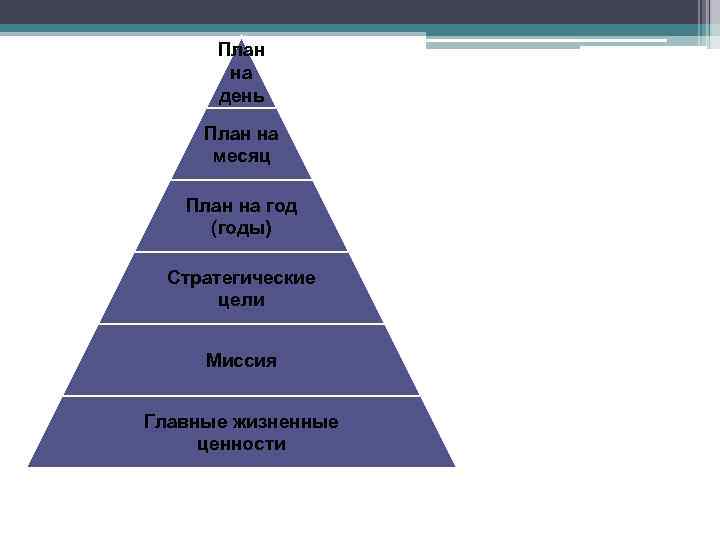 План на день

План на месяц

План на год (годы)

Стратегические цели

Миссия

Главные жизненные ценности